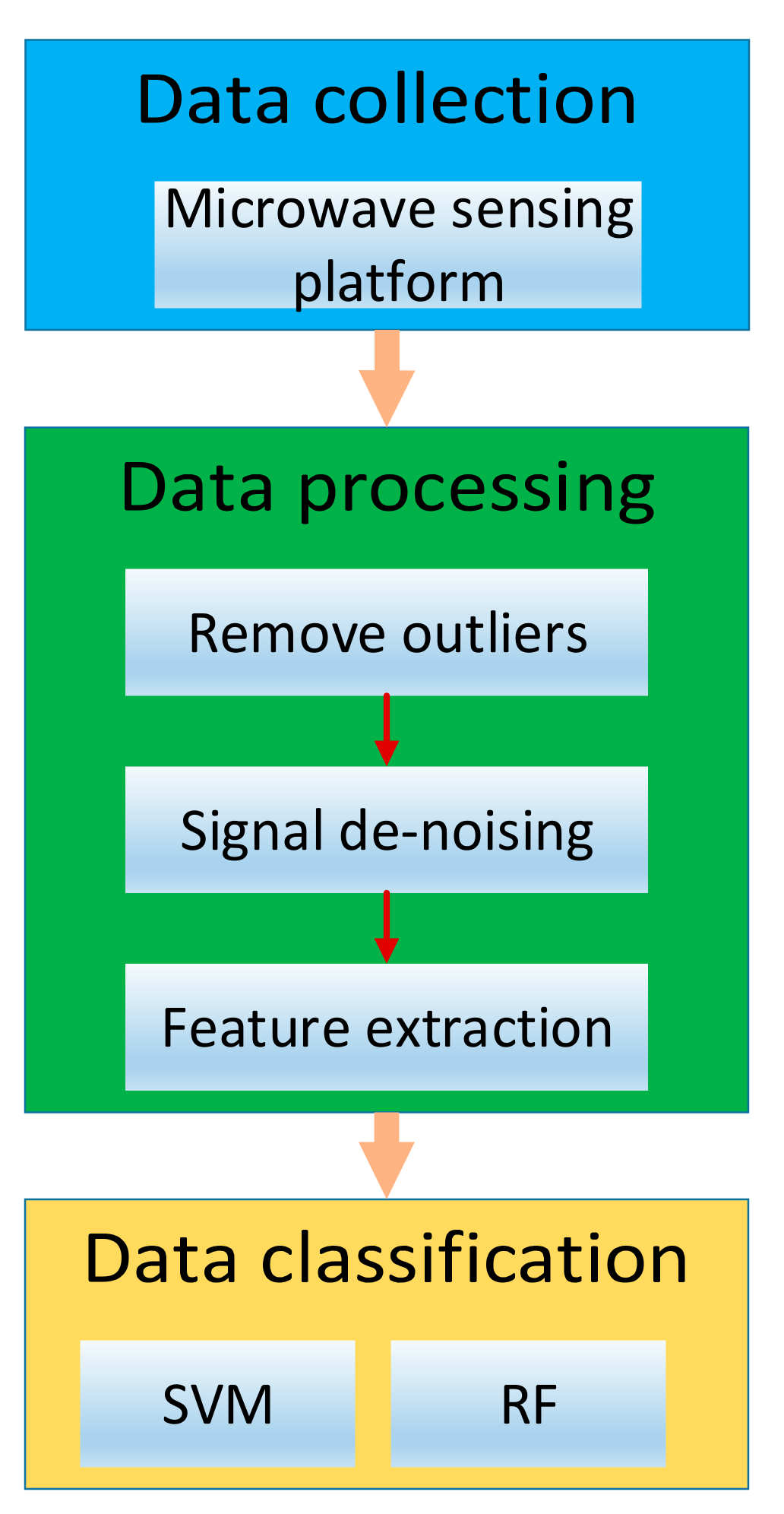 Data collection

Microwave sensing platform

Data processing

Remove outliers

Signal de-noising

Feature extraction

Data classification

SVM

RF